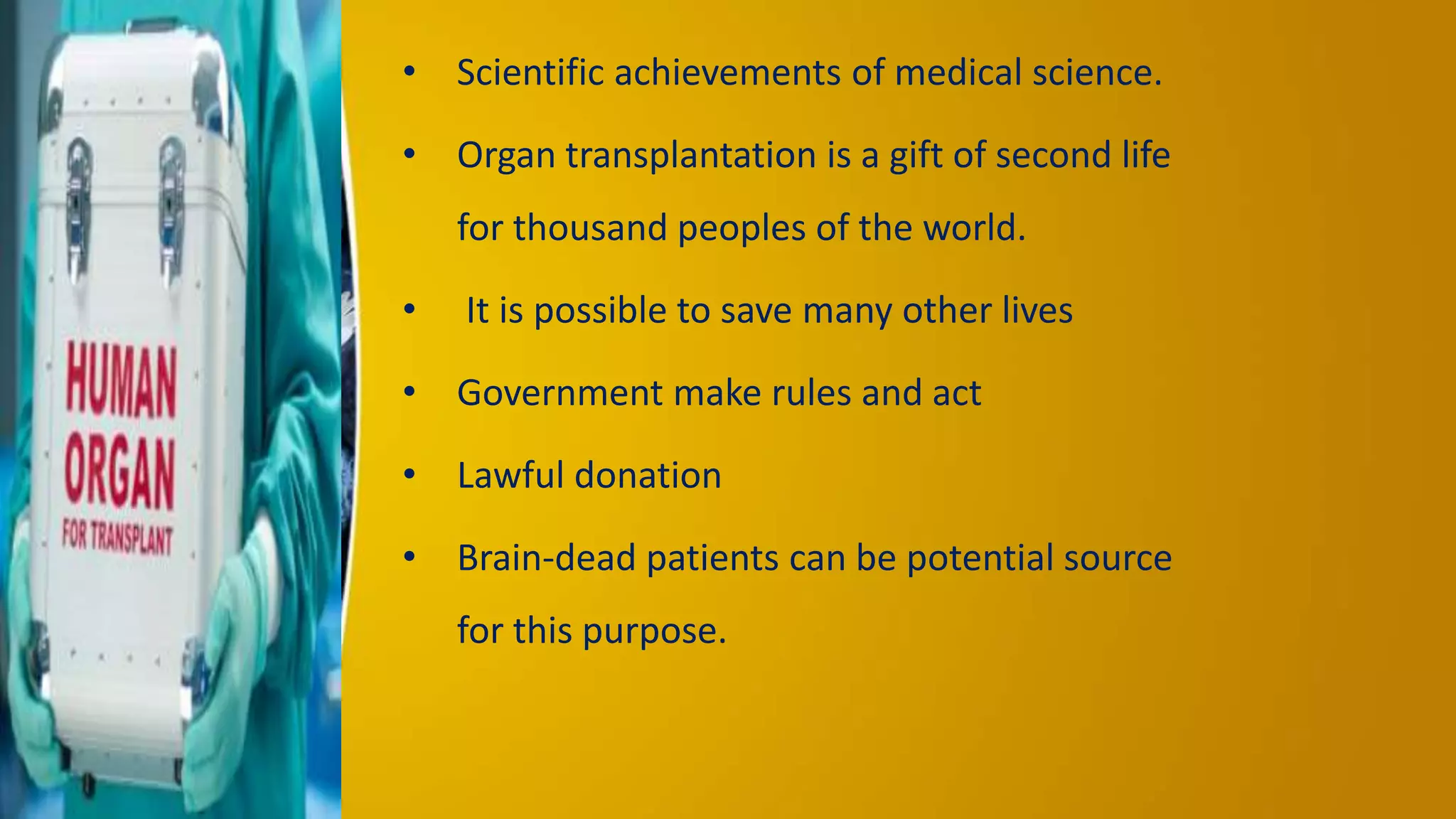 HUMAN
ORGAN
FOR TRANSPLANT

• Scientific achievements of medical science.

• Organ transplantation is a gift of second life for thousand peoples of the world.

• It is possible to save many other lives

• Government make rules and act

• Lawful donation

• Brain-dead patients can be potential source for this purpose.